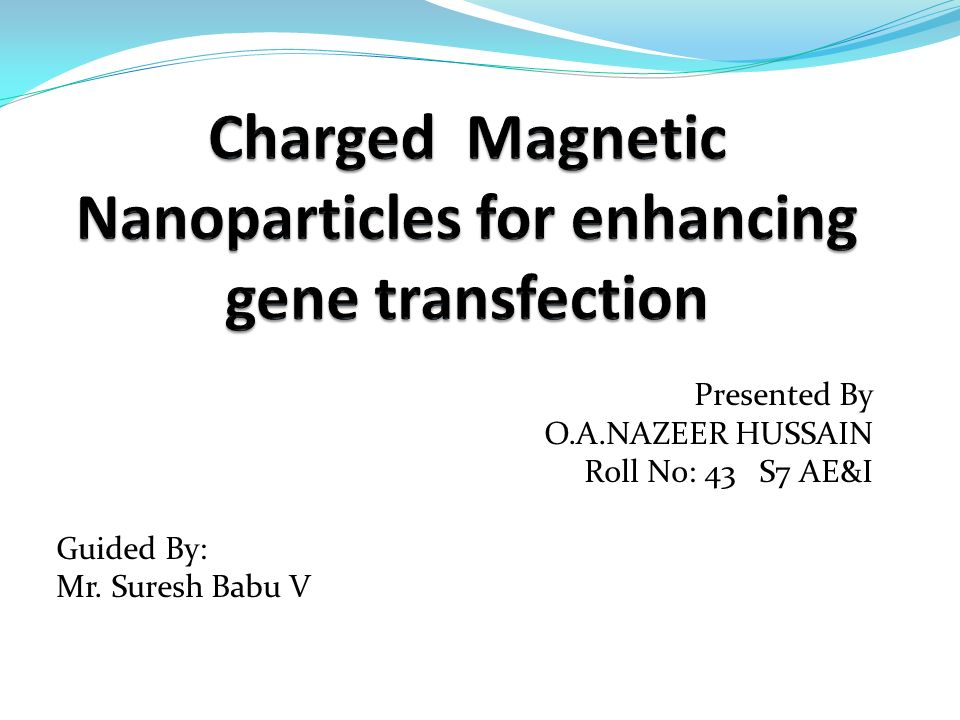 Charged Magnetic Nanoparticles for enhancing gene transfection

Presented By
O.A.NAZEER HUSSAIN
Roll No: 43 S7 AE&I

Guided By:
Mr. Suresh Babu V